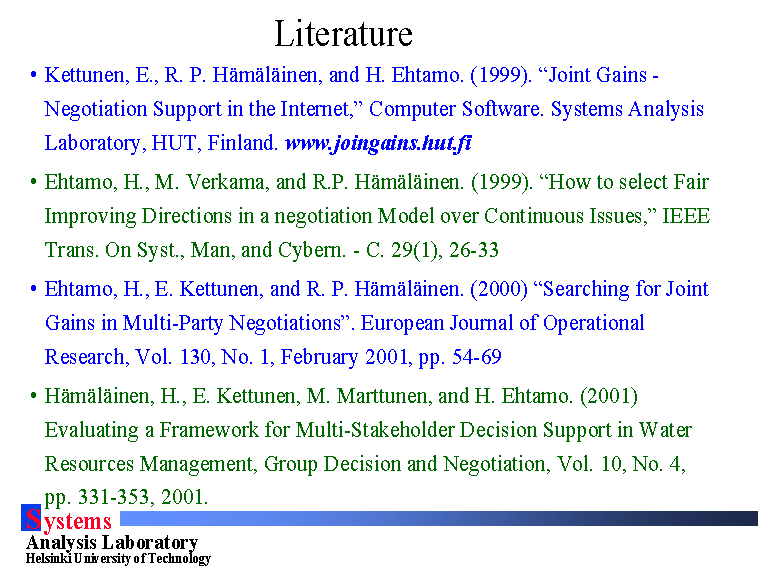 Literature

• Kettunen, E., R. P. Hämäläinen, and H. Ehtamo. (1999). “Joint Gains - Negotiation Support in the Internet,” Computer Software. Systems Analysis Laboratory, HUT, Finland. www.joingains.hut.fi

• Ehtamo, H., M. Verkama, and R.P. Hämäläinen. (1999). “How to select Fair Improving Directions in a negotiation Model over Continuous Issues,” IEEE Trans. On Syst., Man, and Cybern. - C. 29(1), 26-33

• Ehtamo, H., E. Kettunen, and R. P. Hämäläinen. (2000) “Searching for Joint Gains in Multi-Party Negotiations”. European Journal of Operational Research, Vol. 130, No. 1, February 2001, pp. 54-69

• Hämäläinen, H., E. Kettunen, M. Marttunen, and H. Ehtamo. (2001) Evaluating a Framework for Multi-Stakeholder Decision Support in Water Resources Management, Group Decision and Negotiation, Vol. 10, No. 4, pp. 331-353, 2001.

Systems
Analysis Laboratory
Helsinki University of Technology